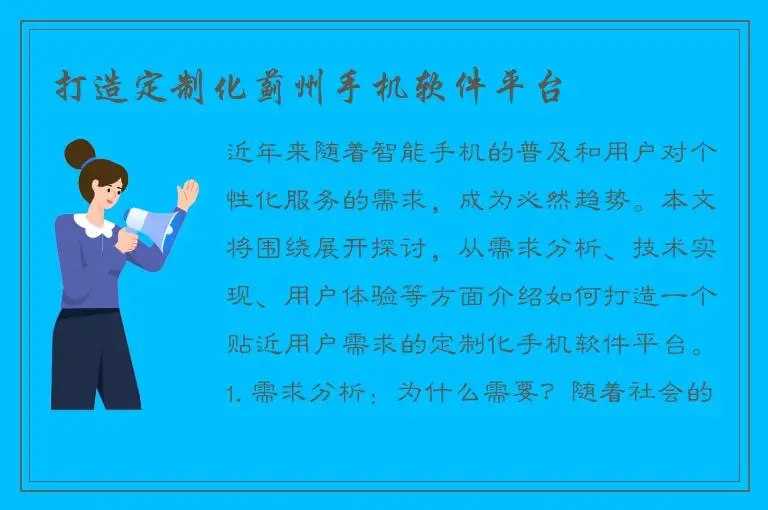 打造定制化蓟州手机软件平台

近年来随着智能手机的普及和用户对个性化服务的需求，成为必然趋势。本文将围绕展开探讨，从需求分析、技术实现、用户体验等方面介绍如何打造一个贴近用户需求的定制化手机软件平台。

1. 需求分析：为什么需要？随着社会的